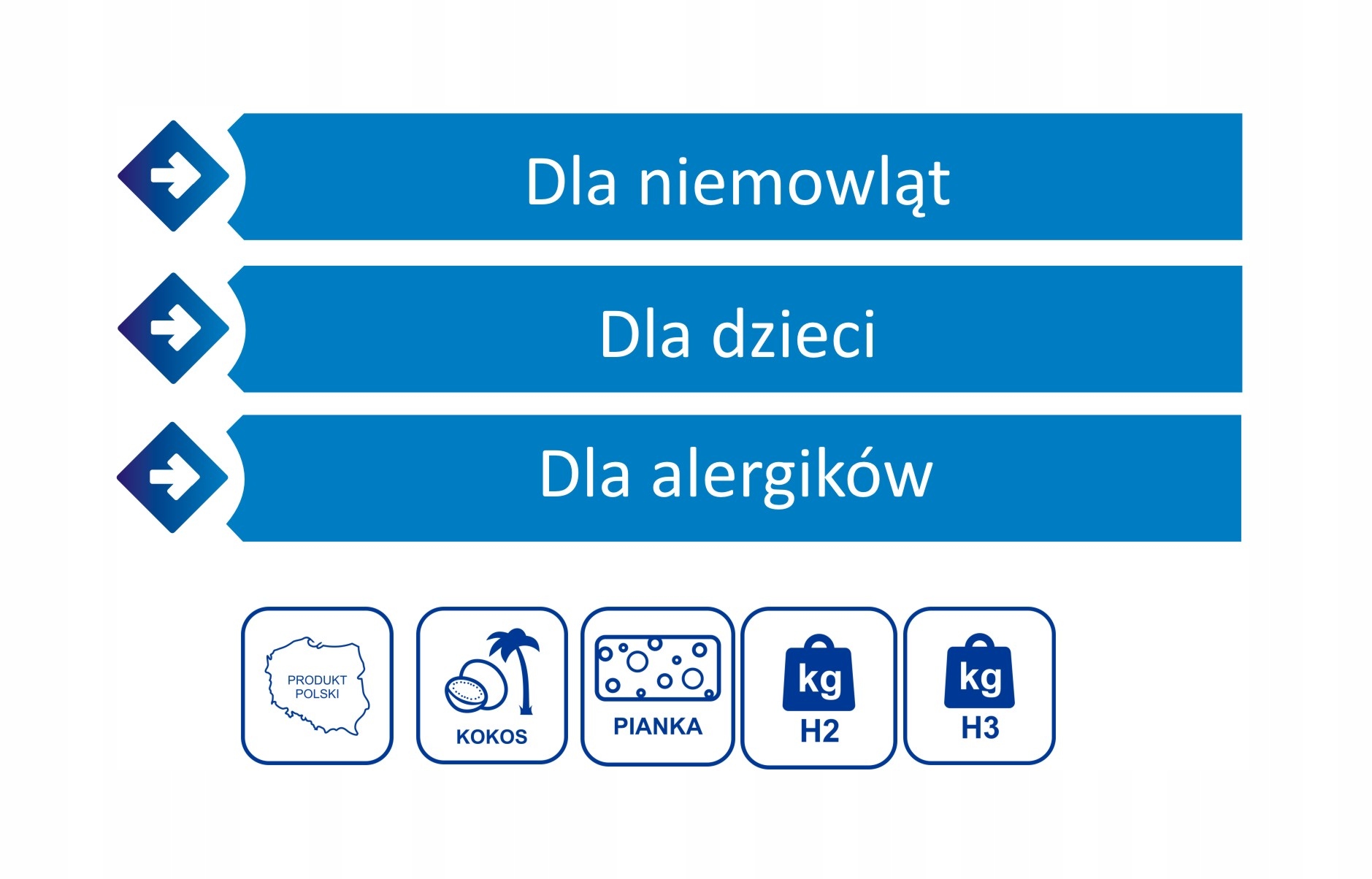 Dla niemowląt

Dla dzieci

Dla alergików

PRODUKT POLSKI

KOKOS

PIANKA

kg
H2

kg
H3